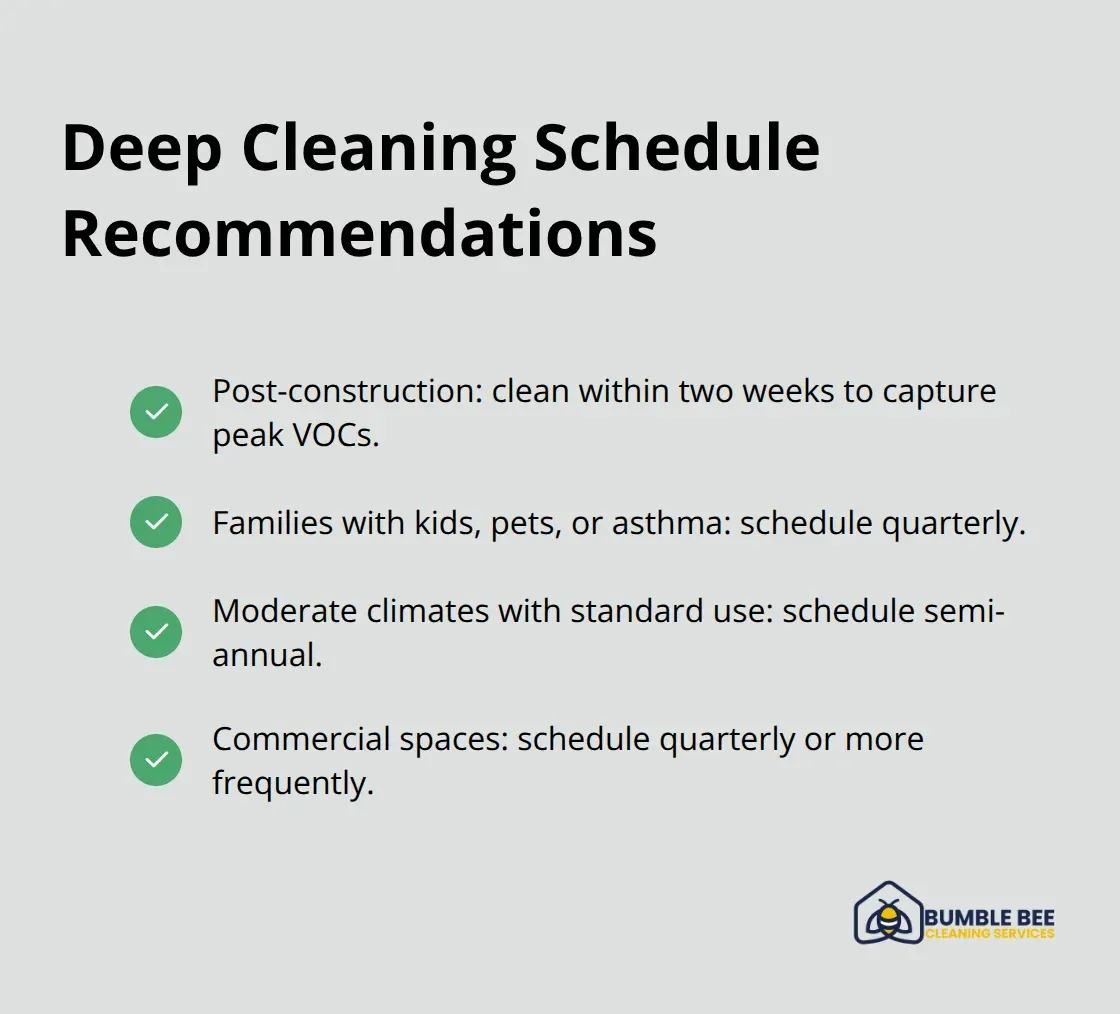 Deep Cleaning Schedule Recommendations

Post-construction: clean within two weeks to capture peak VOCs.

Families with kids, pets, or asthma: schedule quarterly.

Moderate climates with standard use: schedule semi-annual.

Commercial spaces: schedule quarterly or more frequently.

BUMBLE BEE
CLEANING SERVICES